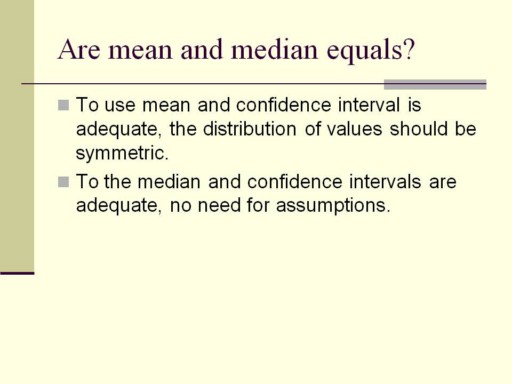 Are mean and median equals?

To use mean and confidence interval is adequate, the distribution of values should be symmetric.

To the median and confidence intervals are adequate, no need for assumptions.